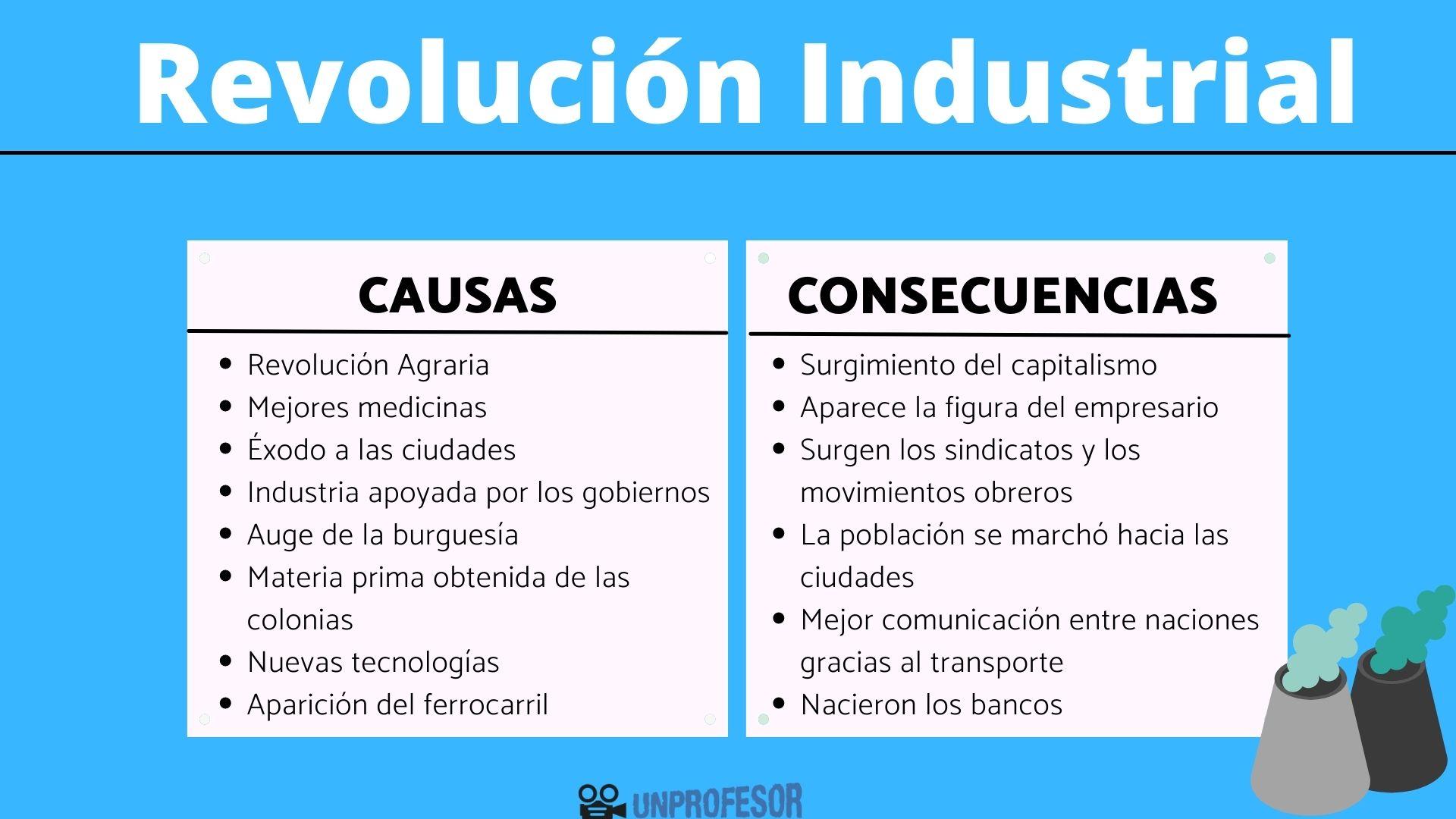 Revolución Industrial

CAUSAS

- Revolución Agraria
- Mejores medicinas
- Éxodo a las ciudades
- Industria apoyada por los gobiernos
- Auge de la burguesía
- Materia prima obtenida de las colonias
- Nuevas tecnologías
- Aparición del ferrocarril

CONSECUENCIAS

- Surgimiento del capitalismo
- Aparece la figura del empresario
- Surgen los sindicatos y los movimientos obreros
- La población se marchó hacia las ciudades
- Mejor comunicación entre naciones gracias al transporte
- Nacieron los bancos

UNPROFESOR